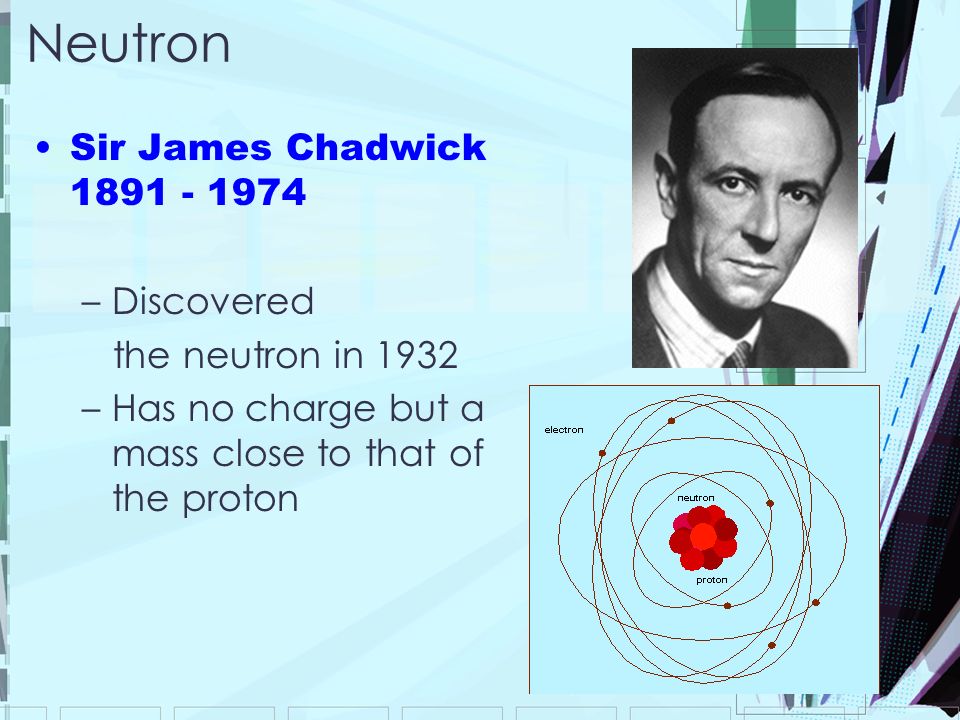 Neutron

• Sir James Chadwick 1891 - 1974

– Discovered the neutron in 1932

– Has no charge but a mass close to that of the proton

electron

neutron

proton